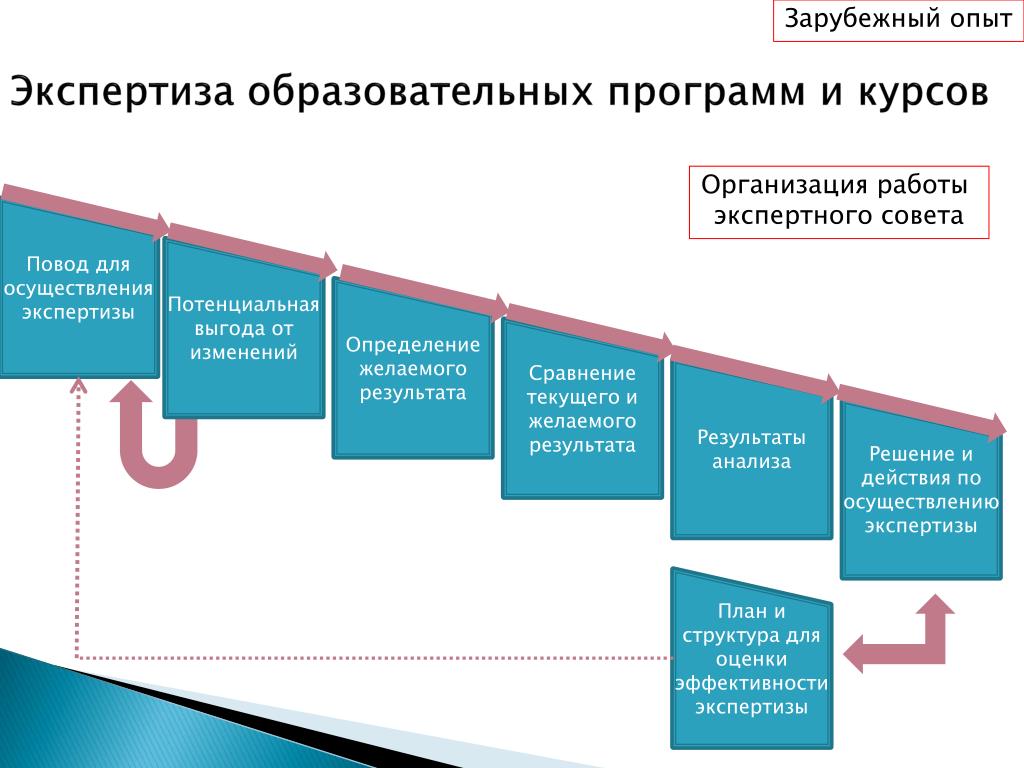 Зарубежный опыт

Экспертиза образовательных программ и курсов

Организация работы экспертного совета

Повод для осуществления экспертизы

Потенциальная выгода от изменений

Определение желаемого результата

Сравнение текущего и желаемого результата

Результаты анализа

Решение и действия по осуществлению экспертизы

План и структура для оценки эффективности экспертизы